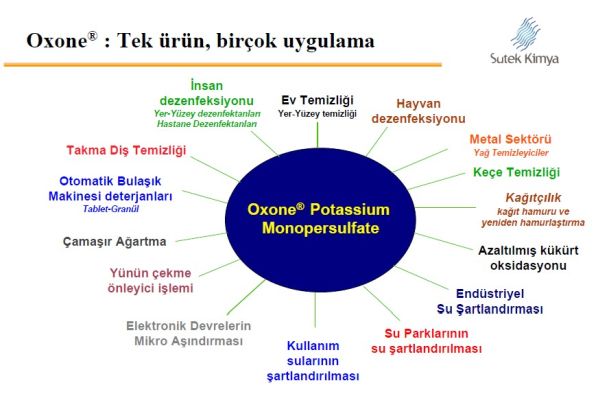 Oxone® : Tek ürün, birçok uygulama

Sutek Kimya

Oxone® Potassium Monopersulfate

Ev Temizliği
Yer-Yüzey temizliği

Hayvan dezenfeksiyonu

Metal Sektörü
Yağ Temizleyiciler

Keçe Temizliği

Kağıtçılık
kağıt hamuru ve yeniden hamurlaştırma

Azaltılmış kükürt oksidasyonu

Endüstriyel Su Şartlandırması

Su Parklarının su şartlandırılması

Kullanım sularının şartlandırılması

Elektronik Devrelerin Mikro Aşındırması

Yünün çekme önleyici işlemi

Çamaşır Ağartma

Otomatik Bulaşık Makinesi deterjanları
Tablet-Granül

Takma Diş Temizliği

İnsan dezenfeksiyonu
Yer-Yüzey dezenfektanları
Hastane Dezenfektanları